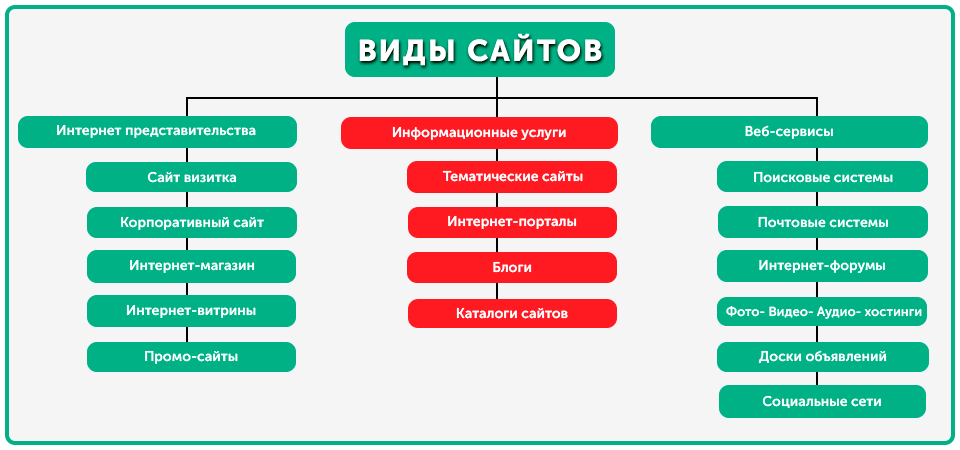 ВИДЫ САЙТОВ

Интернет представительства

Сайт визитка

Корпоративный сайт

Интернет-магазин

Интернет-витрины

Промо-сайты

Информационные услуги

Тематические сайты

Интернет-порталы

Блоги

Каталоги сайтов

Веб-сервисы

Поисковые системы

Почтовые системы

Интернет-форумы

Фото- Видео- Аудио- хостинги

Доски объявлений

Социальные сети